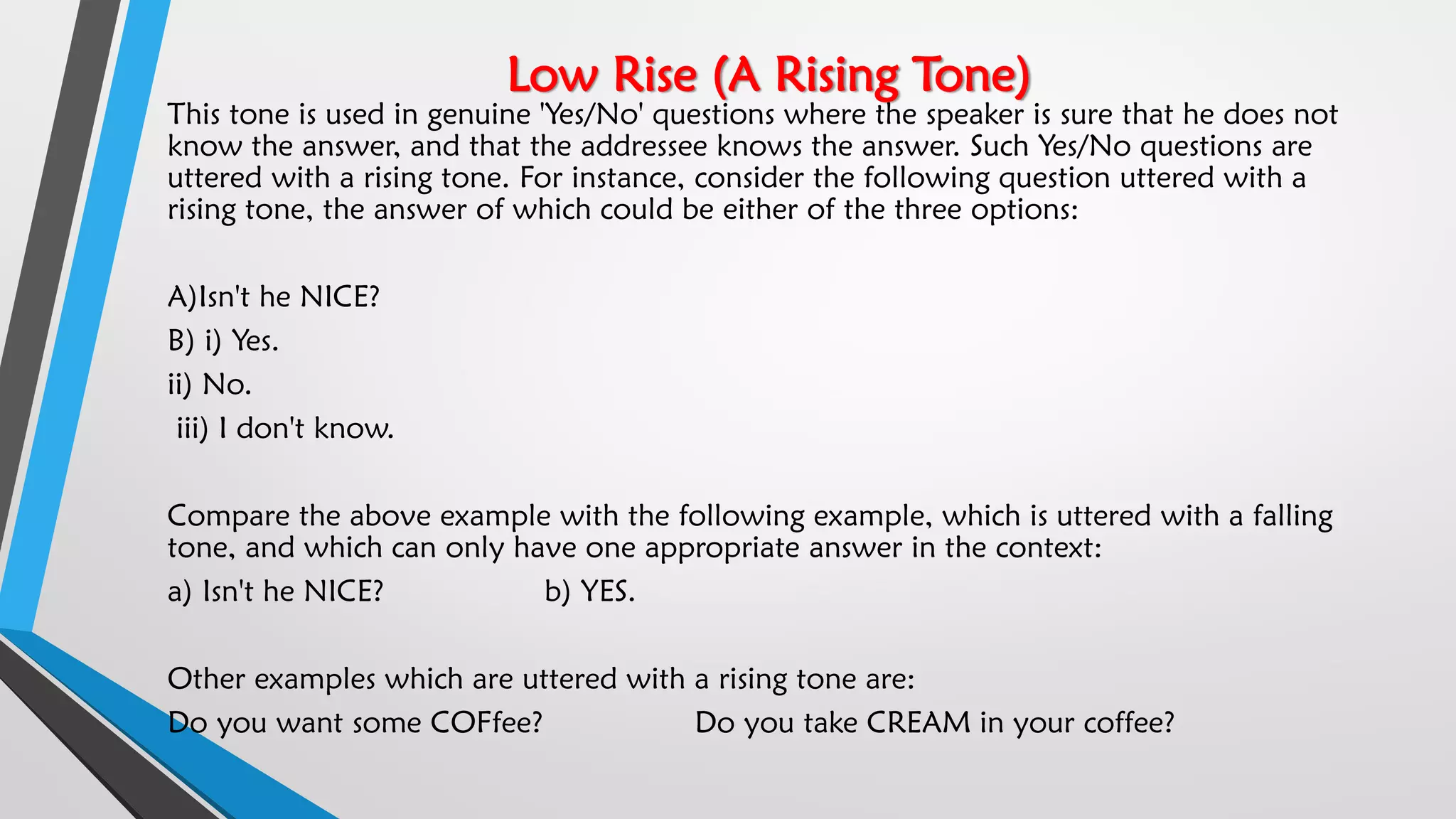 Low Rise (A Rising Tone)

This tone is used in genuine 'Yes/No' questions where the speaker is sure that he does not know the answer, and that the addressee knows the answer. Such Yes/No questions are uttered with a rising tone. For instance, consider the following question uttered with a rising tone, the answer of which could be either of the three options:

A)Isn't he NICE?

B) i) Yes.

ii) No.

iii) I don't know.

Compare the above example with the following example, which is uttered with a falling tone, and which can only have one appropriate answer in the context:

a) Isn't he NICE? b) YES.

Other examples which are uttered with a rising tone are:

Do you want some COFfee? Do you take CREAM in your coffee?